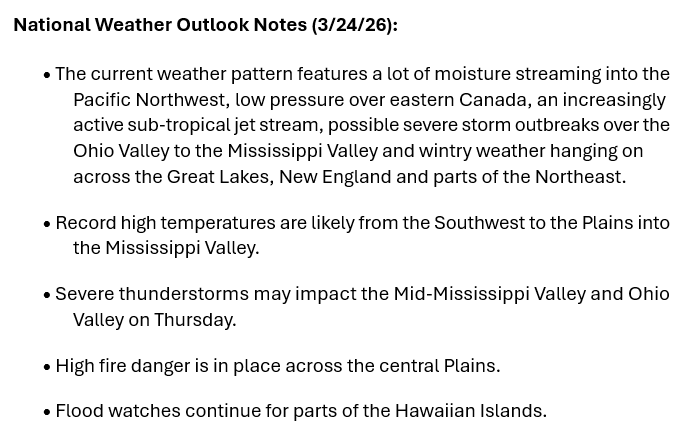 National Weather Outlook Notes (3/24/26):

• The current weather pattern features a lot of moisture streaming into the Pacific Northwest, low pressure over eastern Canada, an increasingly active sub-tropical jet stream, possible severe storm outbreaks over the Ohio Valley to the Mississippi Valley and wintry weather hanging on across the Great Lakes, New England and parts of the Northeast.

• Record high temperatures are likely from the Southwest to the Plains into the Mississippi Valley.

• Severe thunderstorms may impact the Mid-Mississippi Valley and Ohio Valley on Thursday.

• High fire danger is in place across the central Plains.

• Flood watches continue for parts of the Hawaiian Islands.